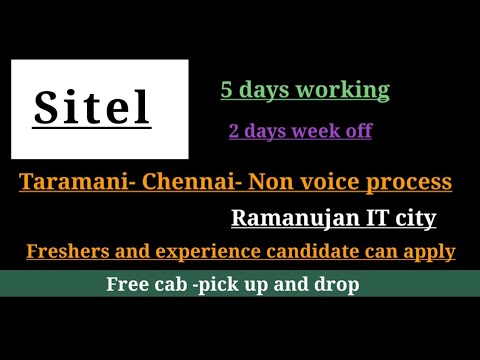 Sitel

5 days working

2 days week off

Taramani- Chennai- Non voice process

Ramanujan IT city

Freshers and experience candidate can apply

Free cab -pick up and drop